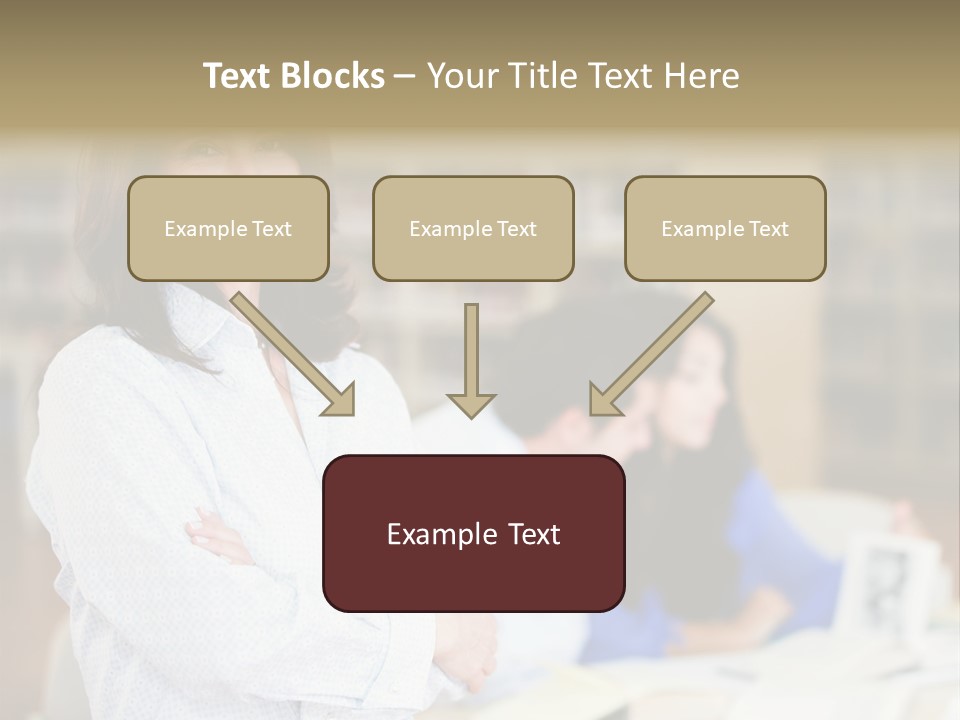 Text Blocks – Your Title Text Here

Example Text

Example Text

Example Text

Example Text